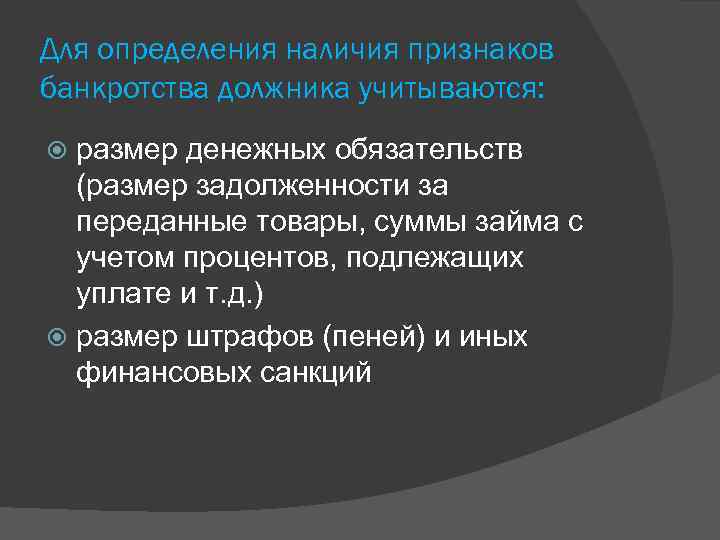 Для определения наличия признаков банкротства должника учитываются:

размер денежных обязательств (размер задолженности за переданные товары, суммы займа с учетом процентов, подлежащих уплате и т.д.)

размер штрафов (пеней) и иных финансовых санкций